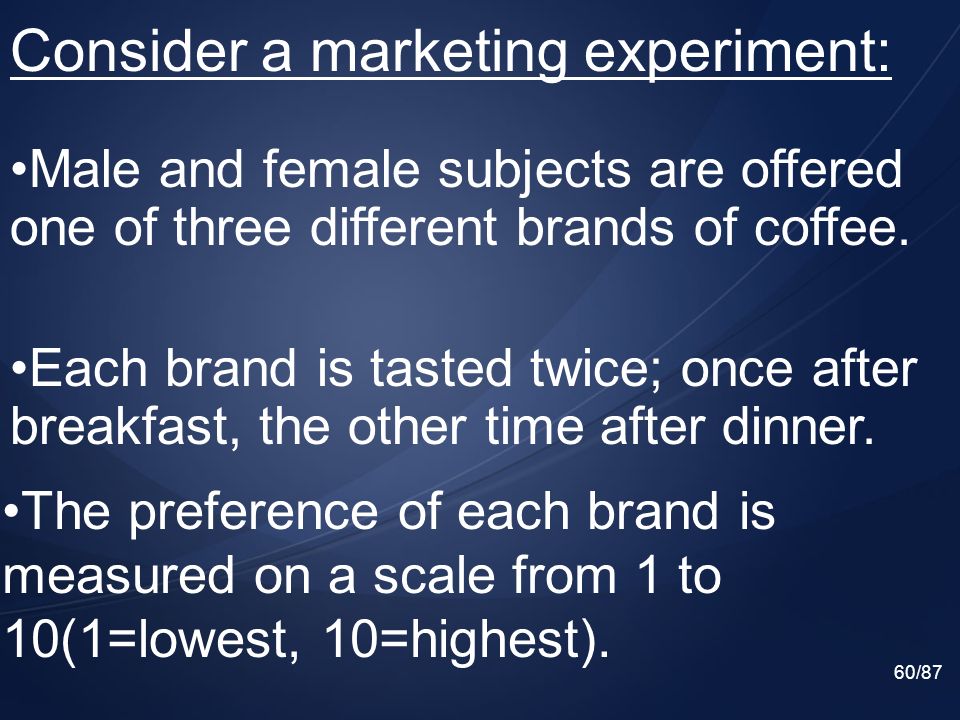 Consider a marketing experiment:

•Male and female subjects are offered one of three different brands of coffee.

•Each brand is tasted twice; once after breakfast, the other time after dinner.

•The preference of each brand is measured on a scale from 1 to 10(1=lowest, 10=highest).

60/87